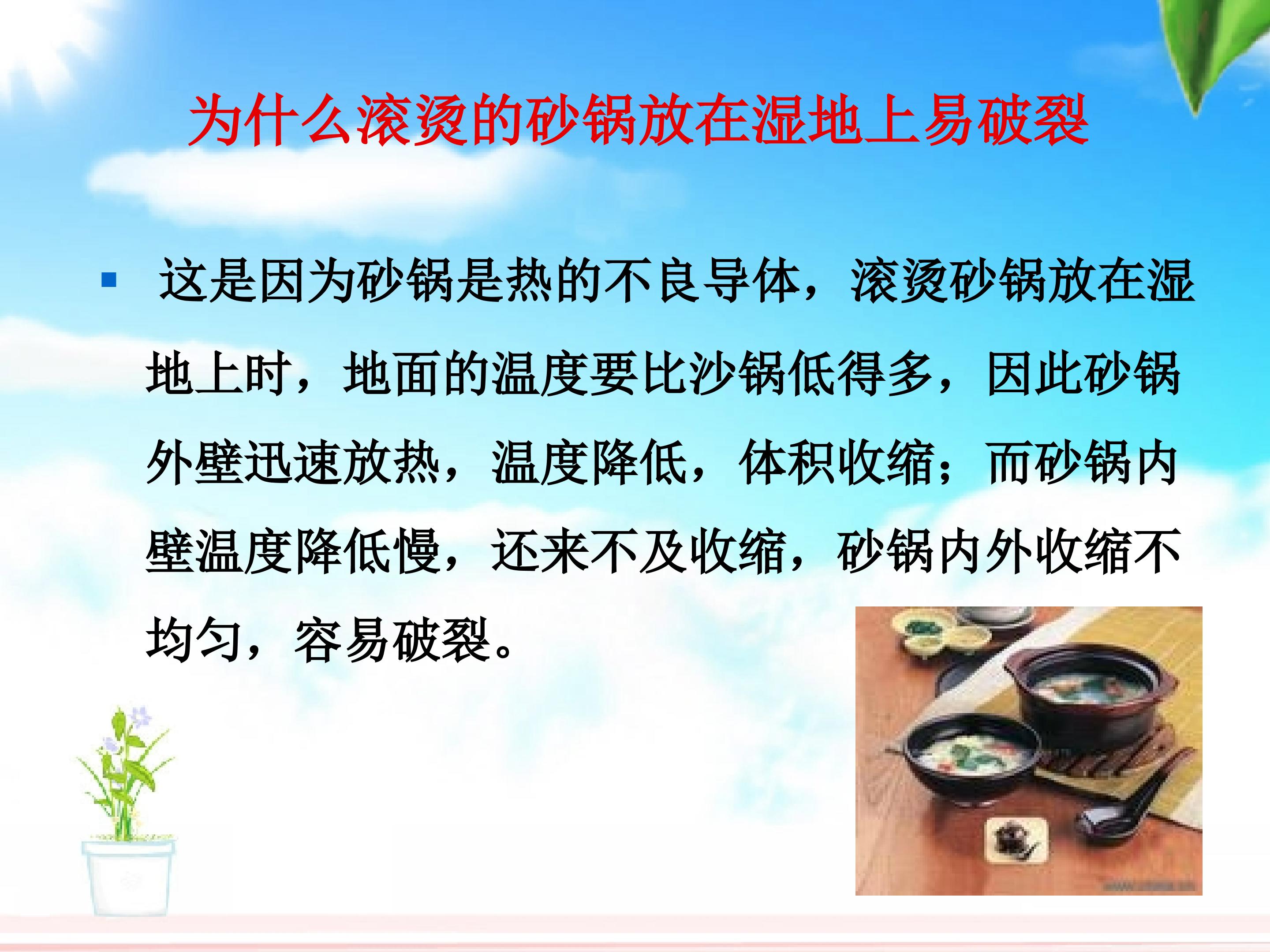 为什么滚烫的砂锅放在湿地上易破裂

• 这是因为砂锅是热的不良导体，滚烫砂锅放在湿地上时，地面的温度要比沙锅低得多，因此砂锅外壁迅速放热，温度降低，体积收缩；而砂锅内壁温度降低慢，还来不及收缩，砂锅内外收缩不均匀，容易破裂。